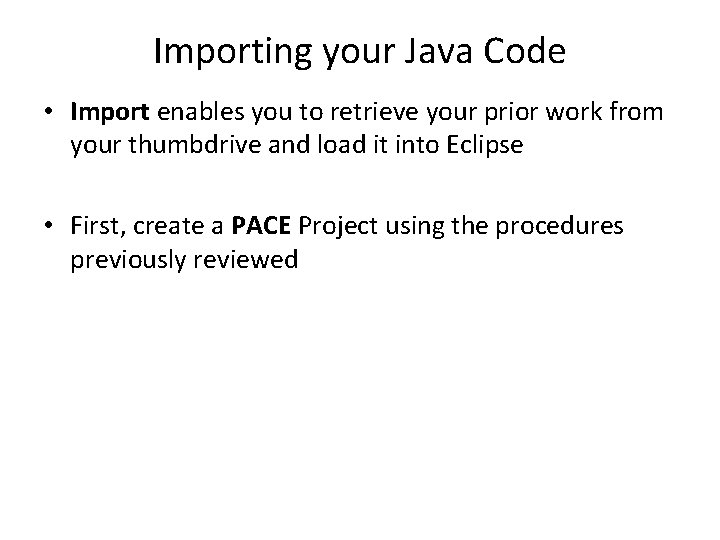 Importing your Java Code

• Import enables you to retrieve your prior work from your thumbdrive and load it into Eclipse

• First, create a PACE Project using the procedures previously reviewed